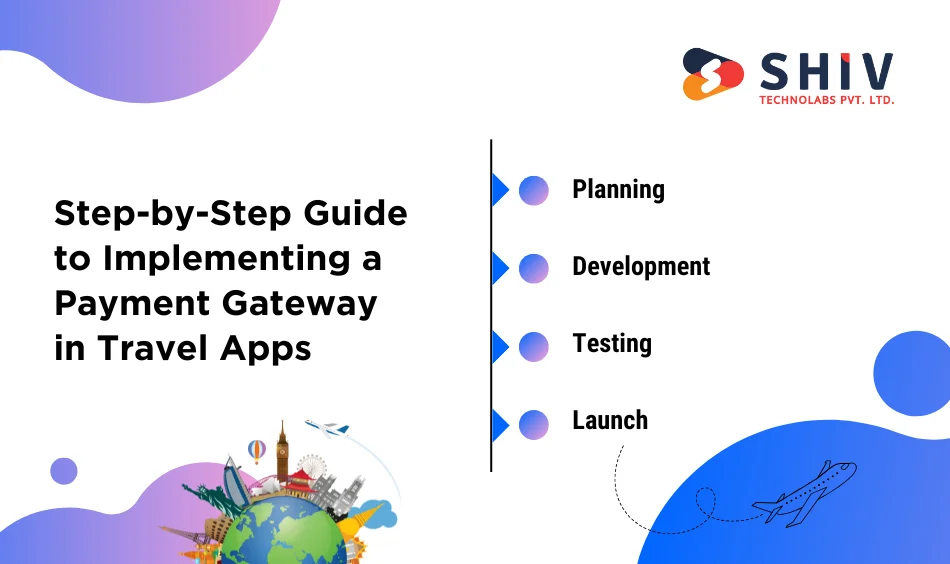 SHIV
TECHNOLABS PVT. LTD.

Step-by-Step Guide to Implementing a Payment Gateway in Travel Apps

Planning

Development

Testing

Launch